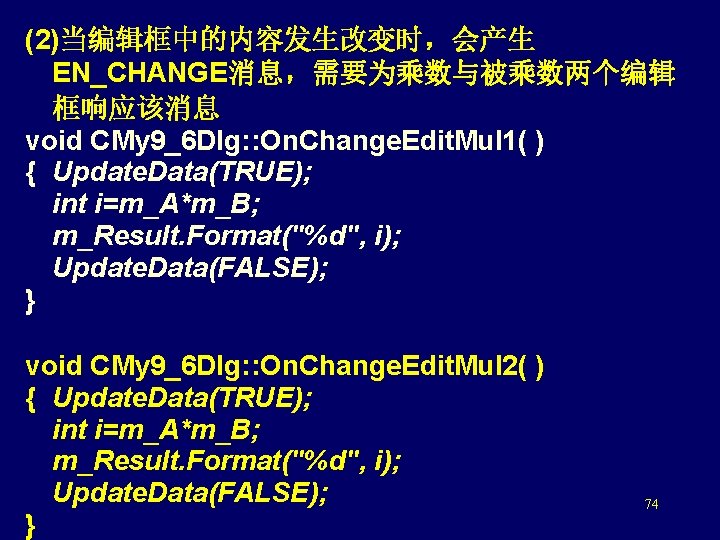 (2)当编辑框中的内容发生改变时，会产生EN_CHANGE消息，需要为乘数与被乘数两个编辑框响应该消息

void CMy9_6Dlg::OnChangeEditMul1( )
{ UpdateData(TRUE);
int i=m_A*m_B;
m_Result.Format("%d", i);
UpdateData(FALSE);
}

void CMy9_6Dlg::OnChangeEditMul2( )
{ UpdateData(TRUE);
int i=m_A*m_B;
m_Result.Format("%d", i);
UpdateData(FALSE);
}

74